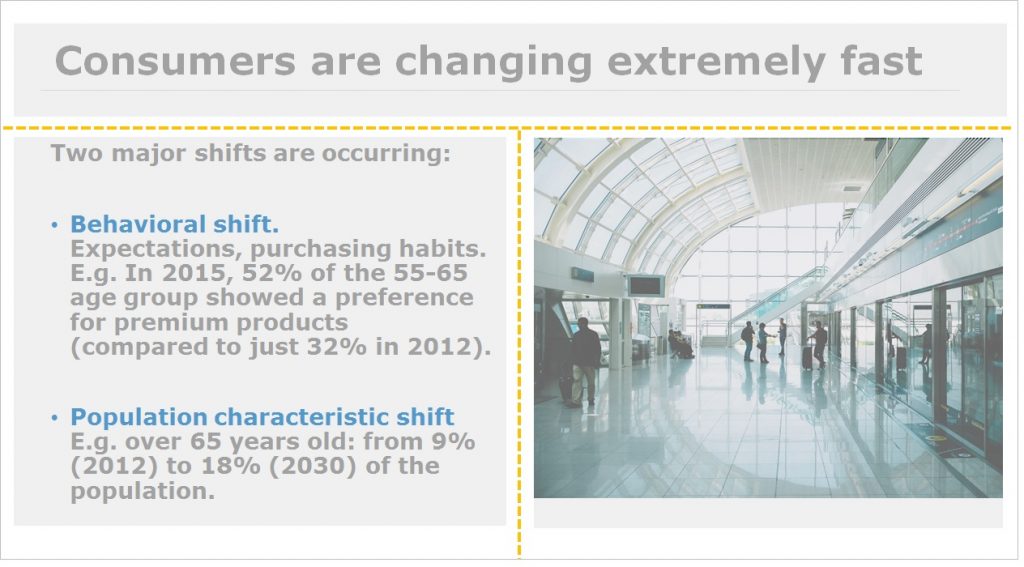 Consumers are changing extremely fast

Two major shifts are occurring:

• Behavioral shift.
Expectations, purchasing habits. E.g. In 2015, 52% of the 55-65 age group showed a preference for premium products (compared to just 32% in 2012).

• Population characteristic shift
E.g. over 65 years old: from 9% (2012) to 18% (2030) of the population.